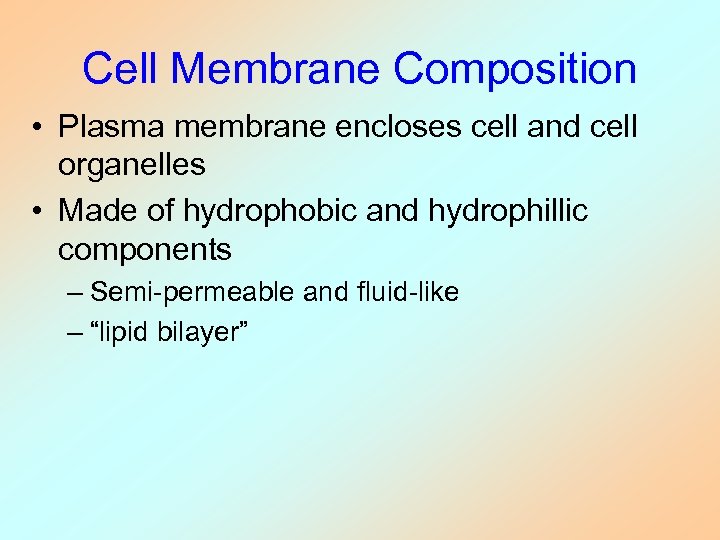 Cell Membrane Composition

• Plasma membrane encloses cell and cell organelles

• Made of hydrophobic and hydrophillic components

– Semi-permeable and fluid-like

– “lipid bilayer”